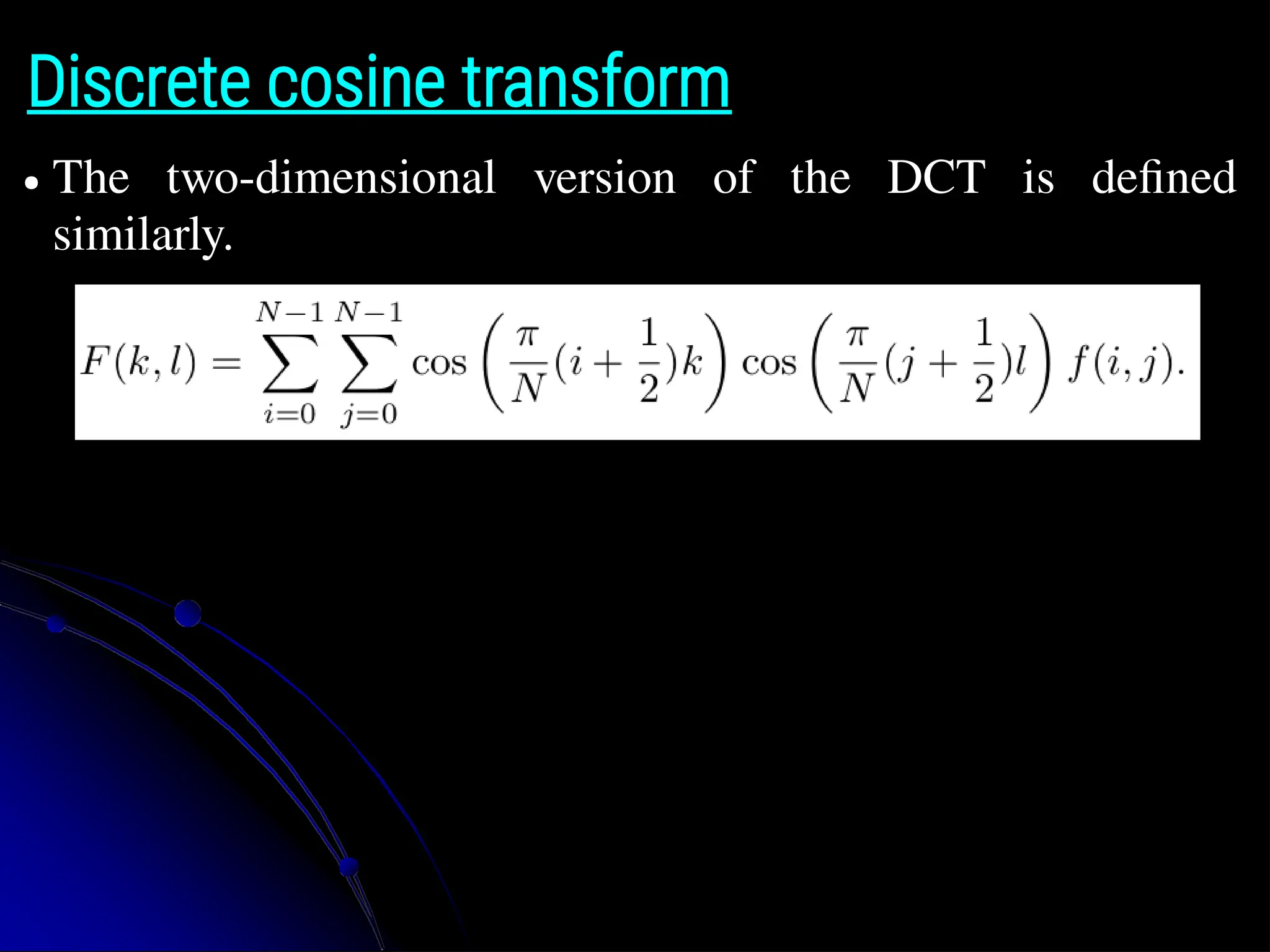 Discrete cosine transform

• The two-dimensional version of the DCT is defined similarly.

$F(k,l) = \sum_{i=0}^{N-1} \sum_{j=0}^{N-1} \cos\left(\frac{\pi}{N}(i+\frac{1}{2})k\right) \cos\left(\frac{\pi}{N}(j+\frac{1}{2})l\right) f(i,j).$